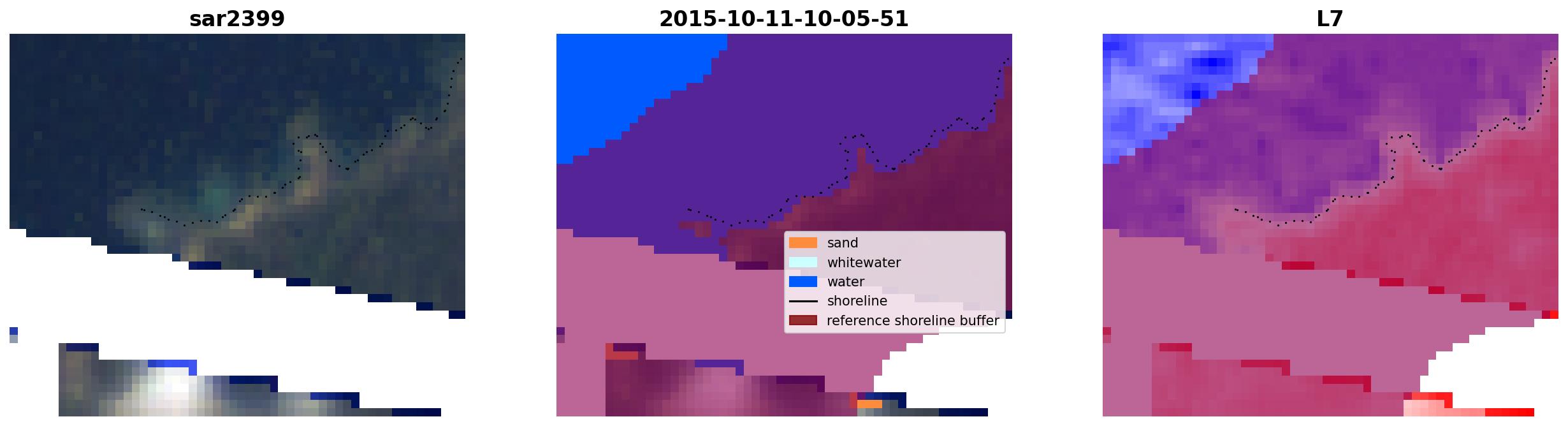 sar2399

2015-10-11-10-05-51

sand
whitewater
water
shoreline
reference shoreline buffer

L7